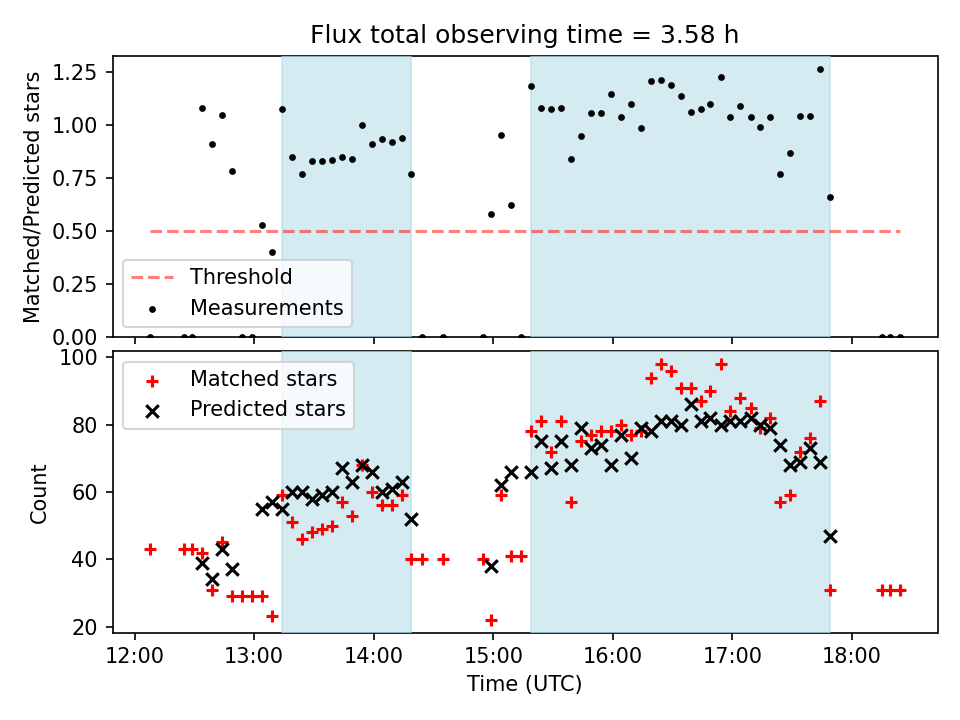 Flux total observing time = 3.58 h

Matched/Predicted stars

1.25
1.00
0.75
0.50
0.25
0.00

Threshold
Measurements

Count

100
80
60
40
20

Matched stars
Predicted stars

12:00
13:00
14:00
15:00
16:00
17:00
18:00

Time (UTC)